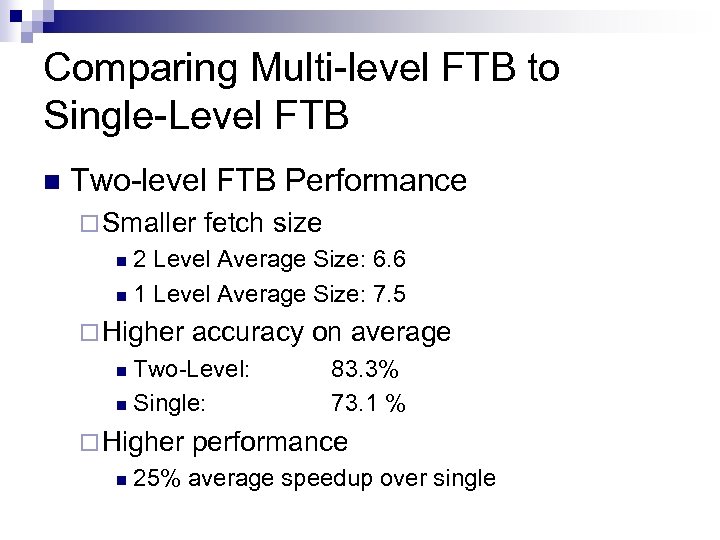 Comparing Multi-level FTB to Single-Level FTB

Two-level FTB Performance

Smaller fetch size

2 Level Average Size: 6.6

1 Level Average Size: 7.5

Higher accuracy on average

Two-Level: 83.3%

Single: 73.1 %

Higher performance

25% average speedup over single